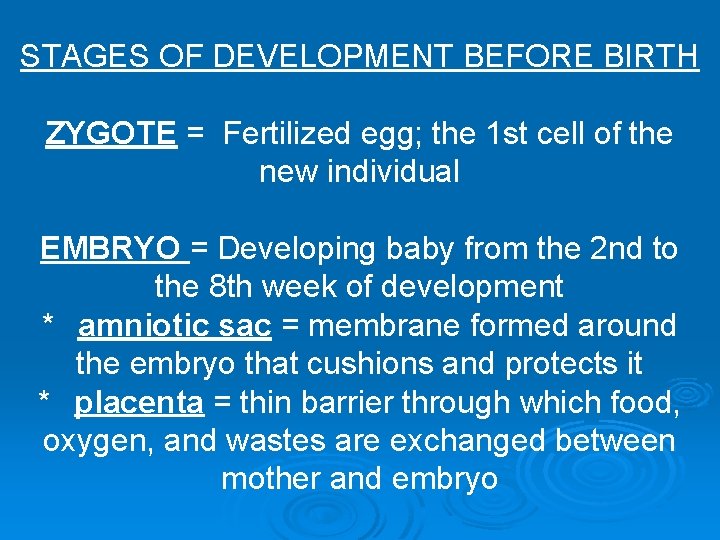 STAGES OF DEVELOPMENT BEFORE BIRTH

ZYGOTE = Fertilized egg; the 1st cell of the new individual

EMBRYO = Developing baby from the 2nd to the 8th week of development
* amniotic sac = membrane formed around the embryo that cushions and protects it
* placenta = thin barrier through which food, oxygen, and wastes are exchanged between mother and embryo